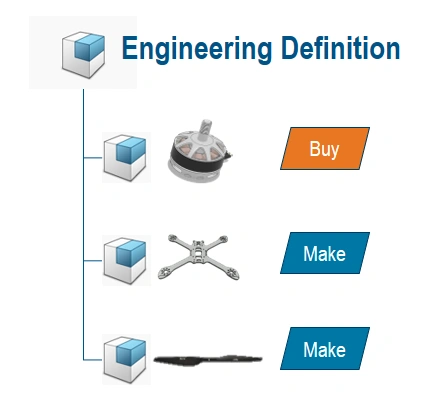 Engineering Definition

Buy

Make

Make